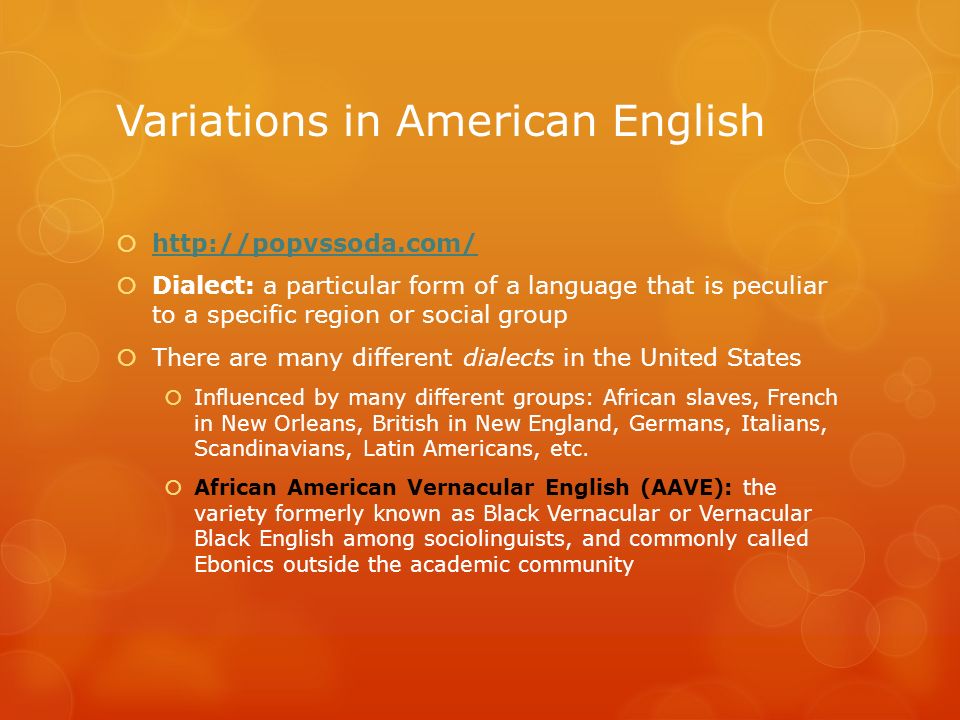 Variations in American English

http://popvssoda.com/

Dialect: a particular form of a language that is peculiar to a specific region or social group

There are many different dialects in the United States

Influenced by many different groups: African slaves, French in New Orleans, British in New England, Germans, Italians, Scandinavians, Latin Americans, etc.

African American Vernacular English (AAVE): the variety formerly known as Black Vernacular or Vernacular Black English among sociolinguists, and commonly called Ebonics outside the academic community